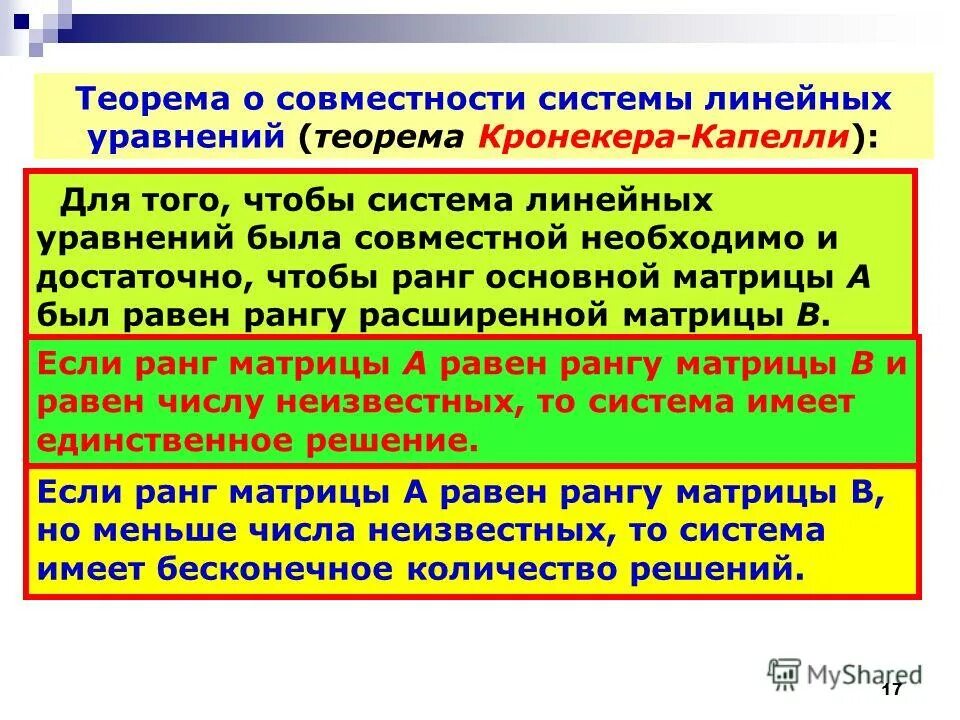 Теорема о совместности системы линейных уравнений (теорема Кронекера-Капелли):

Для того, чтобы система линейных уравнений была совместной необходимо и достаточно, чтобы ранг основной матрицы A был равен рангу расширенной матрицы B.

Если ранг матрицы A равен рангу матрицы B и равен числу неизвестных, то система имеет единственное решение.

Если ранг матрицы A равен рангу матрицы B, но меньше числа неизвестных, то система имеет бесконечное количество решений.

MyShared

17